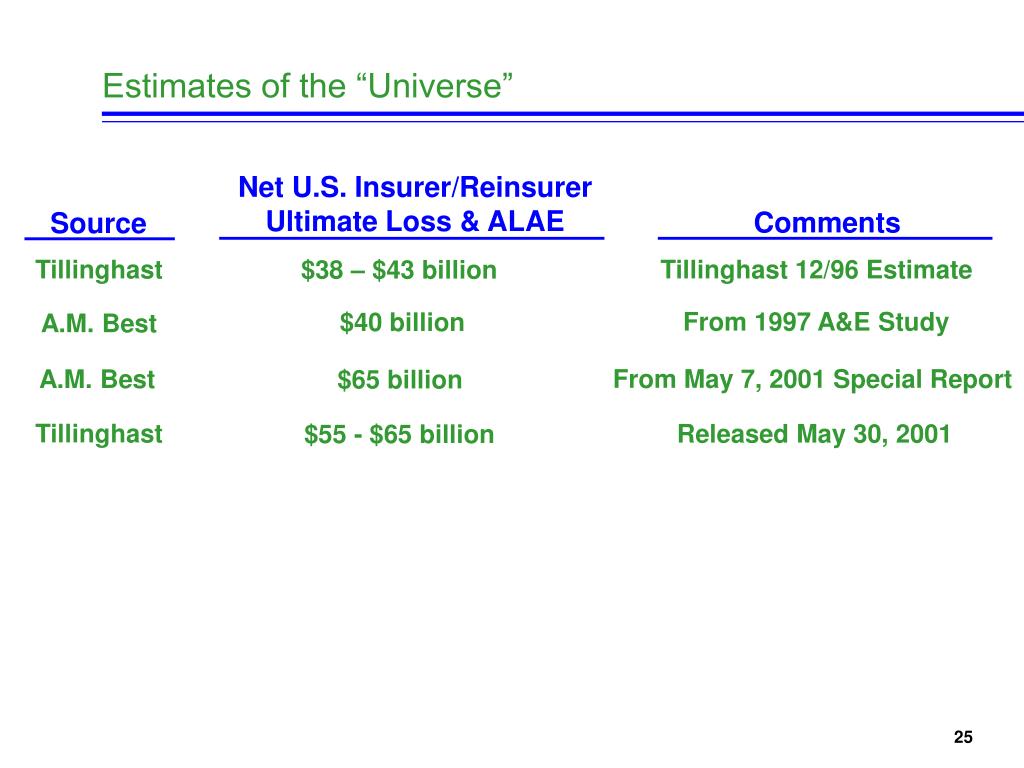 Estimates of the “Universe”

| Source | Net U.S. Insurer/Reinsurer Ultimate Loss & ALAE | Comments |
|---|---|---|
| Tillinghast | \$38 – \$43 billion | Tillinghast 12/96 Estimate |
| A.M. Best | \$40 billion | From 1997 A&E Study |
| A.M. Best | \$65 billion | From May 7, 2001 Special Report |
| Tillinghast | \$55 - \$65 billion | Released May 30, 2001 |

25